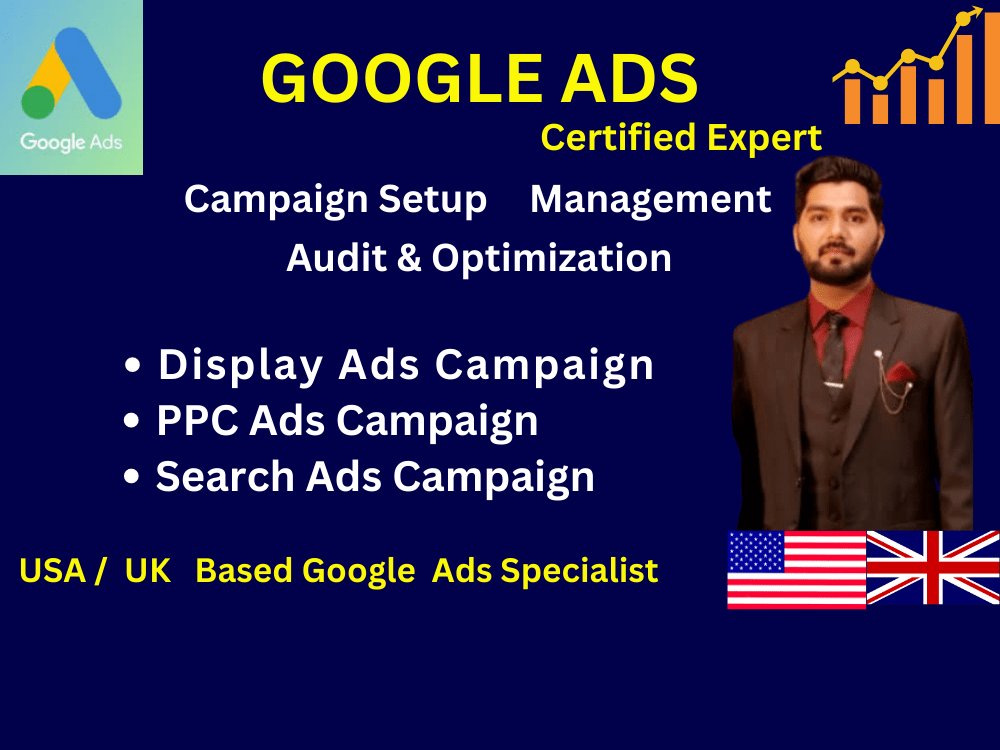 Google Ads

GOOGLE ADS

Certified Expert

Campaign Setup Management

Audit & Optimization

• Display Ads Campaign
• PPC Ads Campaign
• Search Ads Campaign

USA / UK Based Google Ads Specialist